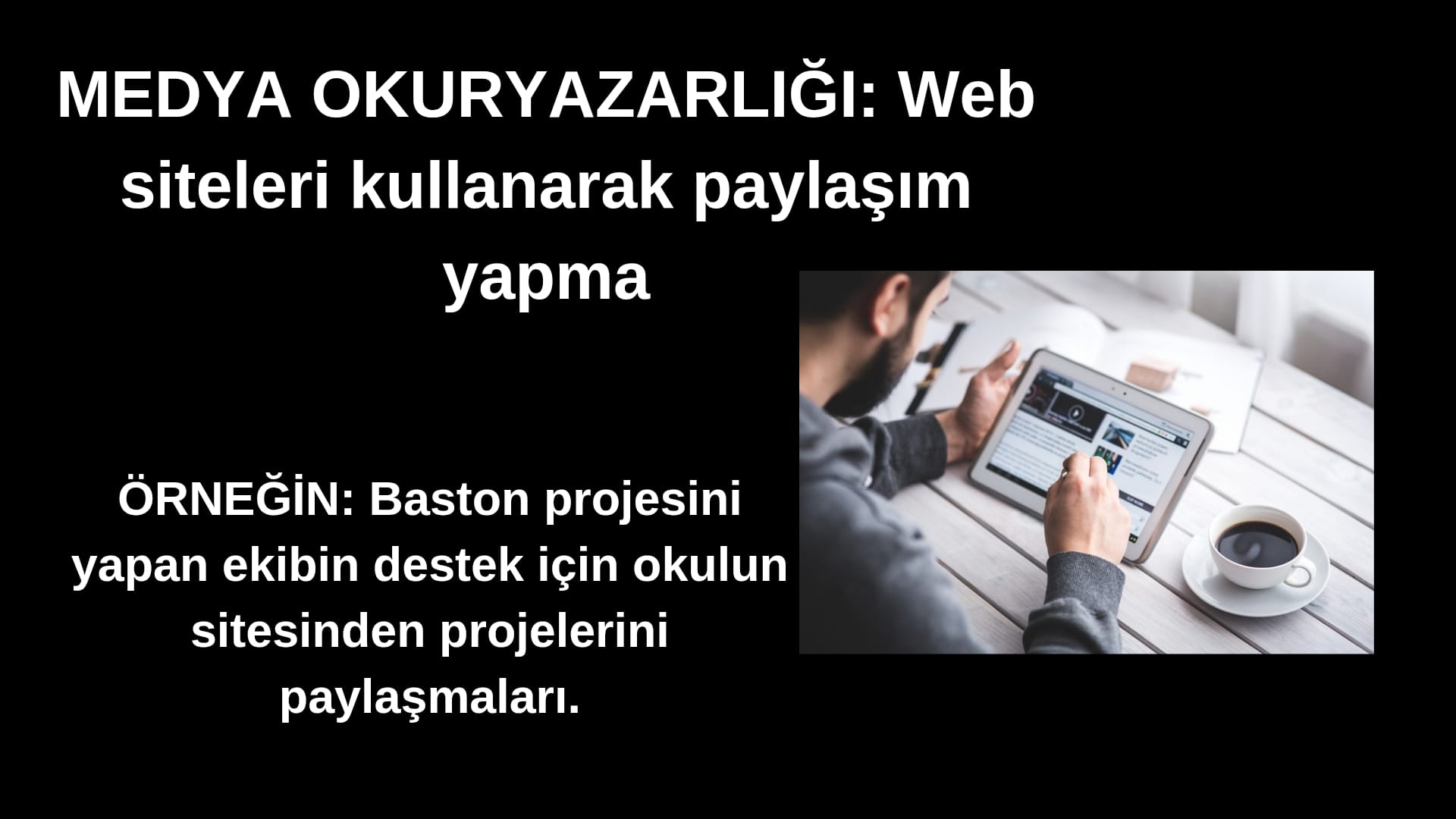 MEDYA OKURYAZARLIĞI: Web siteleri kullanarak paylaşım yapma

ÖRNEĞİN: Baston projesini yapan ekibin destek için okulun sitesinden projelerini paylaşmaları.